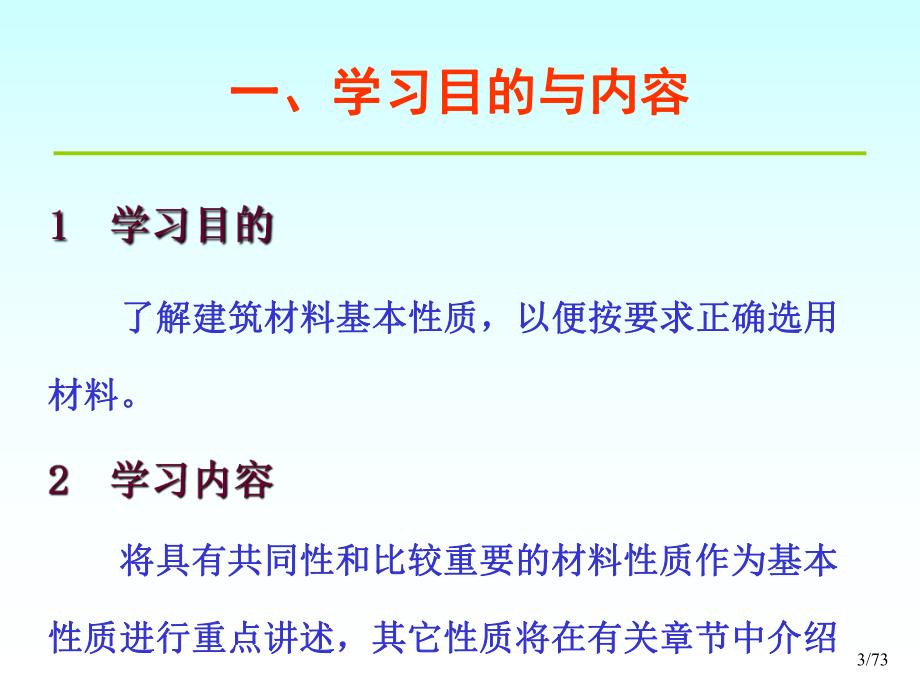 一、学习目的与内容

1　学习目的

了解建筑材料基本性质，以便按要求正确选用材料。

2　学习内容

将具有共同性和比较重要的材料性质作为基本性质进行重点讲述，其它性质将在有关章节中介绍

3/73